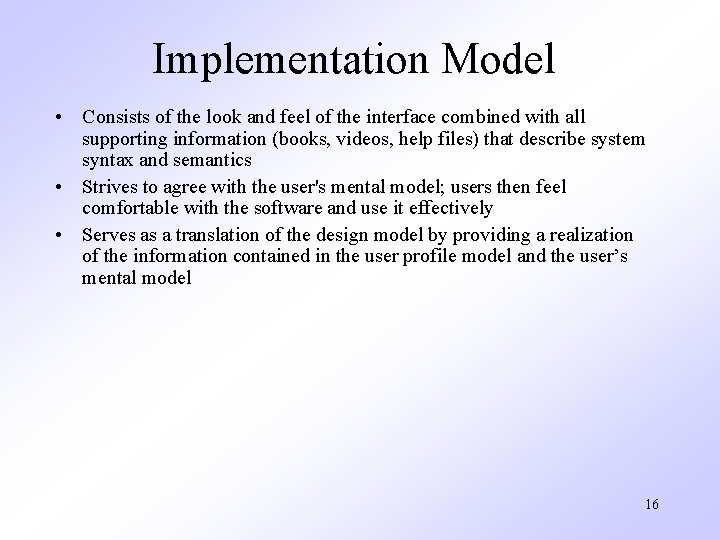 Implementation Model

• Consists of the look and feel of the interface combined with all supporting information (books, videos, help files) that describe system syntax and semantics

• Strives to agree with the user's mental model; users then feel comfortable with the software and use it effectively

• Serves as a translation of the design model by providing a realization of the information contained in the user profile model and the user’s mental model

16